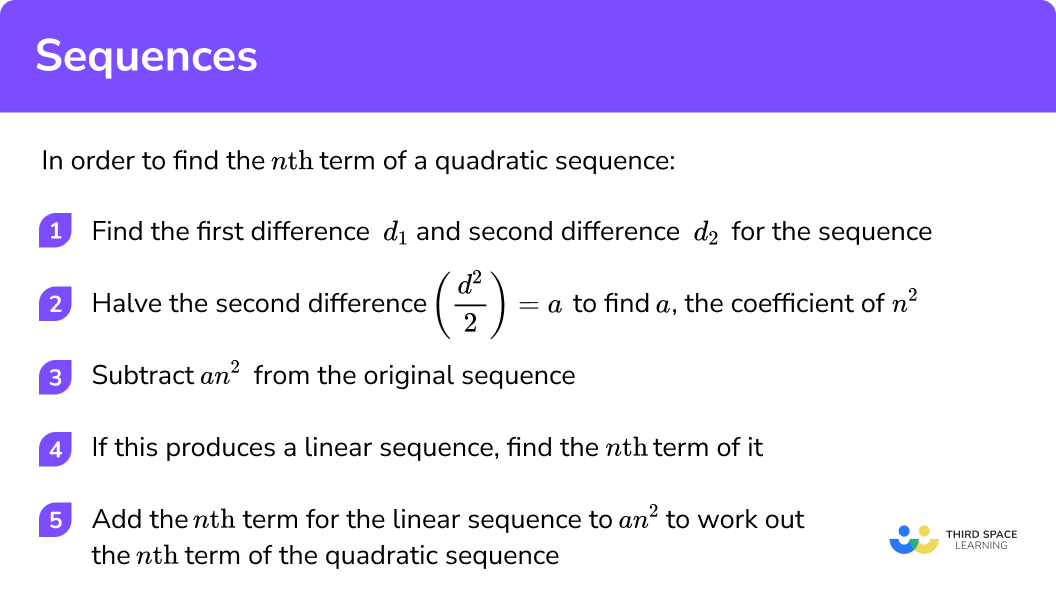 Sequences

In order to find the $n\text{th}$ term of a quadratic sequence:

1 Find the first difference $d_1$ and second difference $d_2$ for the sequence

2 Halve the second difference $\left(\frac{d^2}{2}\right) = a$ to find $a$, the coefficient of $n^2$

3 Subtract $an^2$ from the original sequence

4 If this produces a linear sequence, find the $n\text{th}$ term of it

5 Add the $n\text{th}$ term for the linear sequence to $an^2$ to work out the $n\text{th}$ term of the quadratic sequence

THIRD SPACE LEARNING